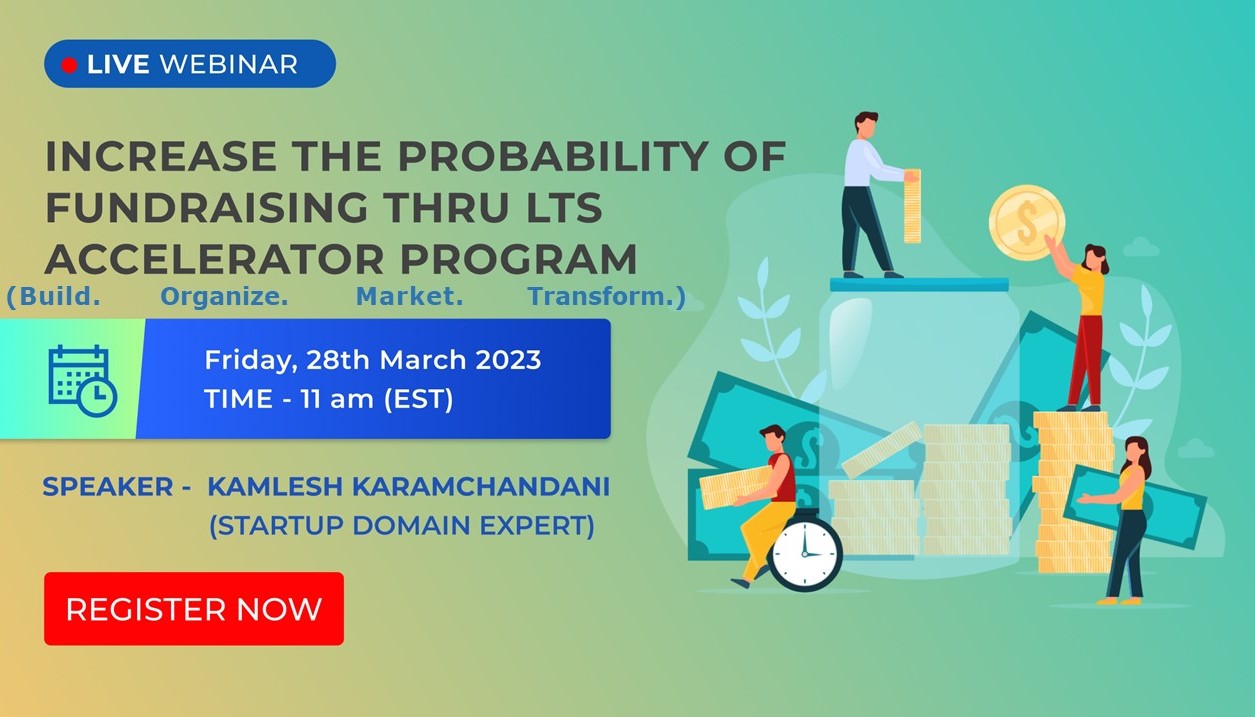 LIVE WEBINAR

INCREASE THE PROBABILITY OF FUNDRAISING THRU LTS ACCELERATOR PROGRAM
(Build. Organize. Market. Transform.)

Friday, 28th March 2023
TIME - 11 am (EST)

SPEAKER - KAMLESH KARAMCHANDANI
(STARTUP DOMAIN EXPERT)

REGISTER NOW